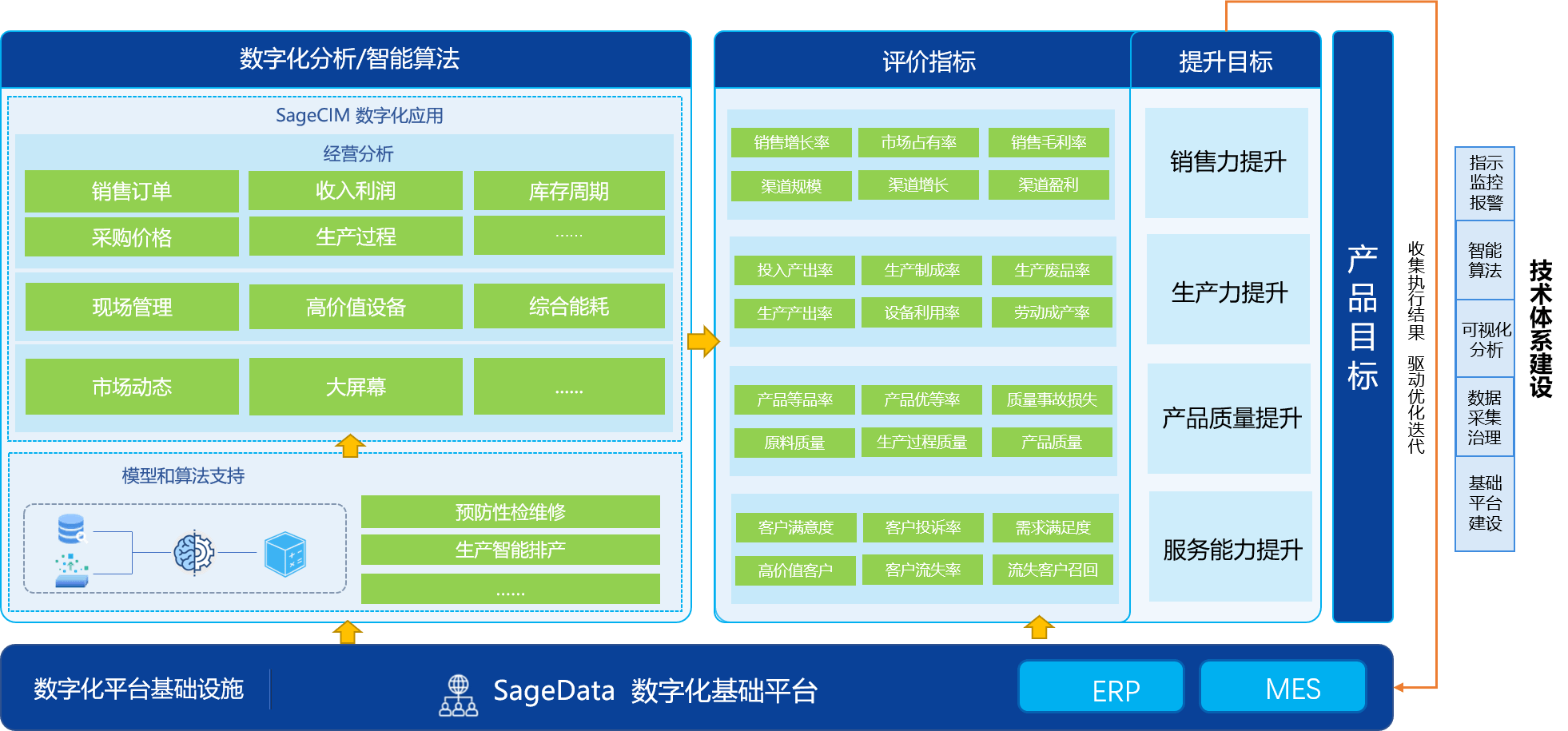 数字化分析/智能算法

SageCIM 数字化应用

经营分析

销售订单
收入利润
库存周期
采购价格
生产过程
……

现场管理
高价值设备
综合能耗

市场动态
大屏幕
……

模型和算法支持

预防性检维修
生产智能排产
……

评价指标

销售增长率
市场占有率
销售毛利率
渠道规模
渠道增长
渠道盈利

投入产出率
生产制成率
生产废品率
生产产出率
设备利用率
劳动成产率

产品等品率
产品优等率
质量事故损失
原料质量
生产过程质量
产品质量

客户满意度
客户投诉率
需求满足度
高价值客户
客户流失率
流失客户召回

提升目标

销售力提升
生产力提升
产品质量提升
服务能力提升

产品目标

收集执行结果 驱动优化迭代

指示监控报警
智能算法
可视化分析
数据采集治理
基础平台建设

技术体系建设

数字化平台基础设施
SageData 数字化基础平台
ERP
MES